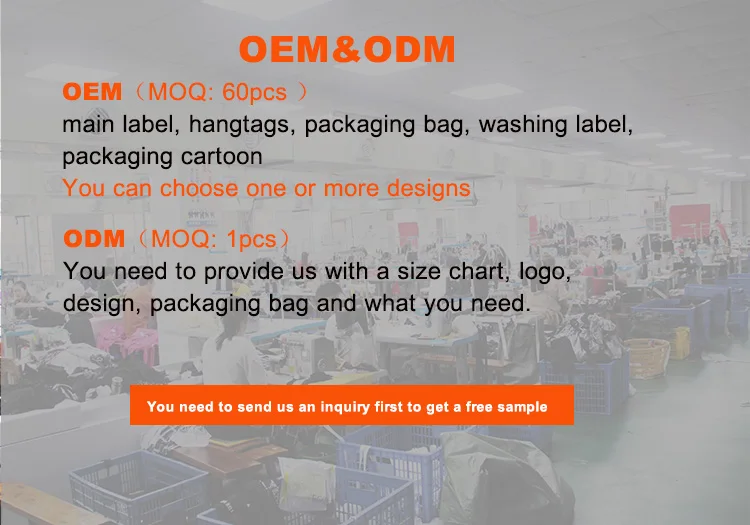 OEM&ODM

OEM（MOQ: 60pcs ）
main label, hangtags, packaging bag, washing label, packaging cartoon
You can choose one or more designs

ODM（MOQ: 1pcs）
You need to provide us with a size chart, logo, design, packaging bag and what you need.

You need to send us an inquiry first to get a free sample